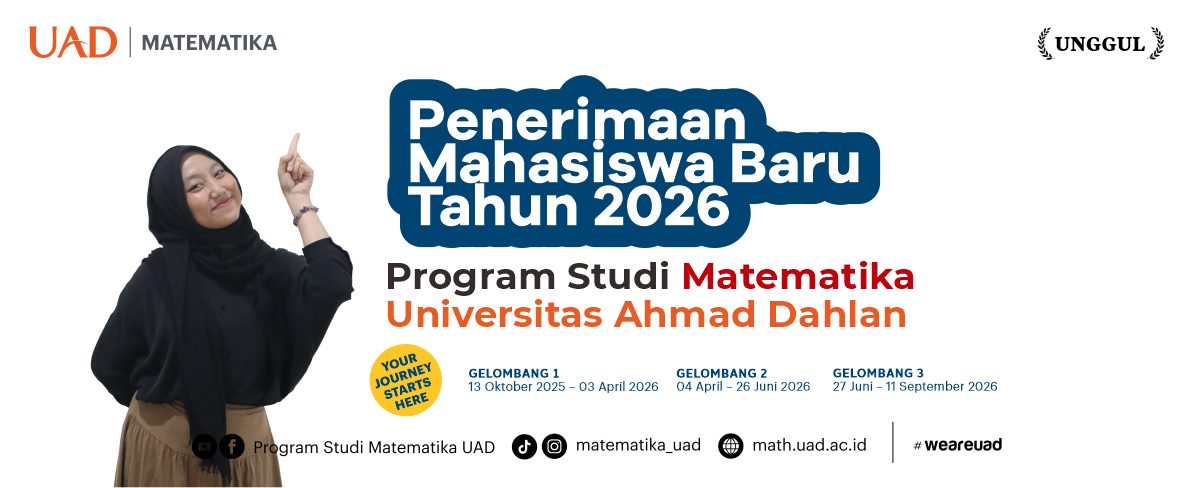 UAD | MATEMATIKA

UNGGUL

Penerimaan Mahasiswa Baru Tahun 2026

Program Studi Matematika Universitas Ahmad Dahlan

YOUR JOURNEY STARTS HERE

GELOMBANG 1
13 Oktober 2025 – 03 April 2026

GELOMBANG 2
04 April – 26 Juni 2026

GELOMBANG 3
27 Juni – 11 September 2026

Program Studi Matematika UAD

matematika_uad

math.uad.ac.id

#weareuad